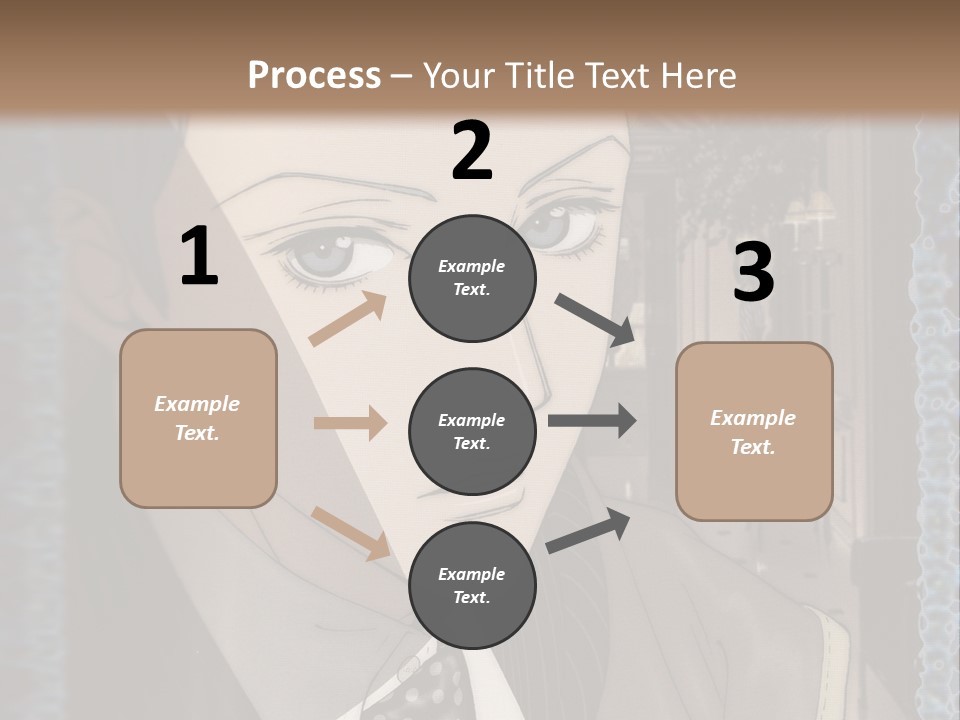 Process – Your Title Text Here

1

Example Text.

2

Example Text.

Example Text.

Example Text.

3

Example Text.